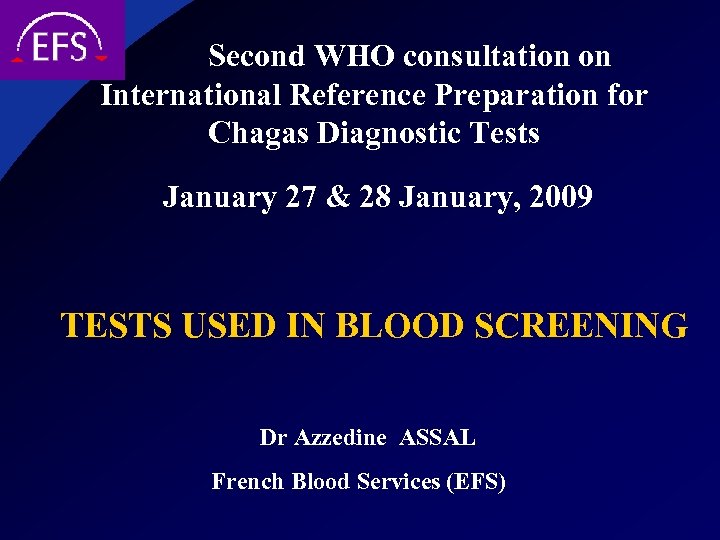 EFS

Second WHO consultation on International Reference Preparation for Chagas Diagnostic Tests

January 27 & 28 January, 2009

TESTS USED IN BLOOD SCREENING

Dr Azzedine ASSAL

French Blood Services (EFS)